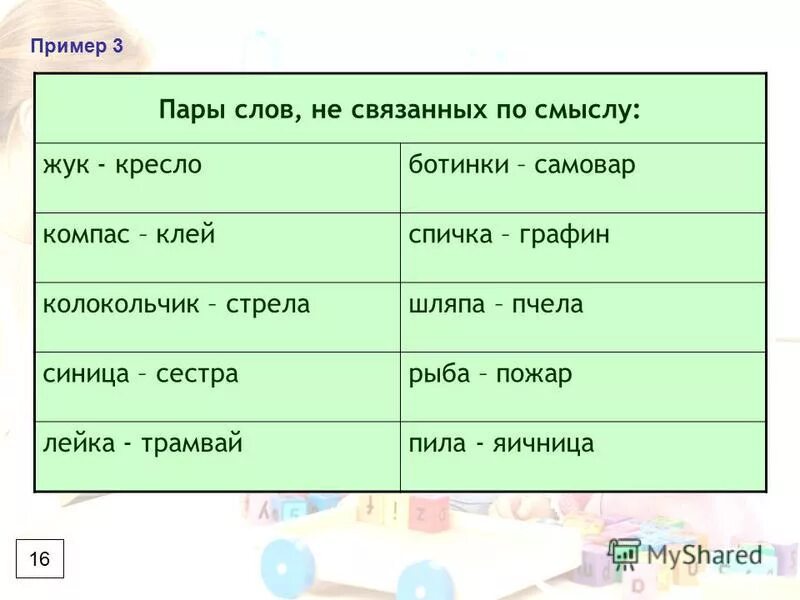 Пример 3

| Пары слов, не связанных по смыслу: | |
|---|---|
| жук - кресло | ботинки – самовар |
| компас – клей | спичка – графин |
| колокольчик – стрела | шляпа – пчела |
| синица – сестра | рыба – пожар |
| лейка - трамвай | пила - яичница |

16

MyShared